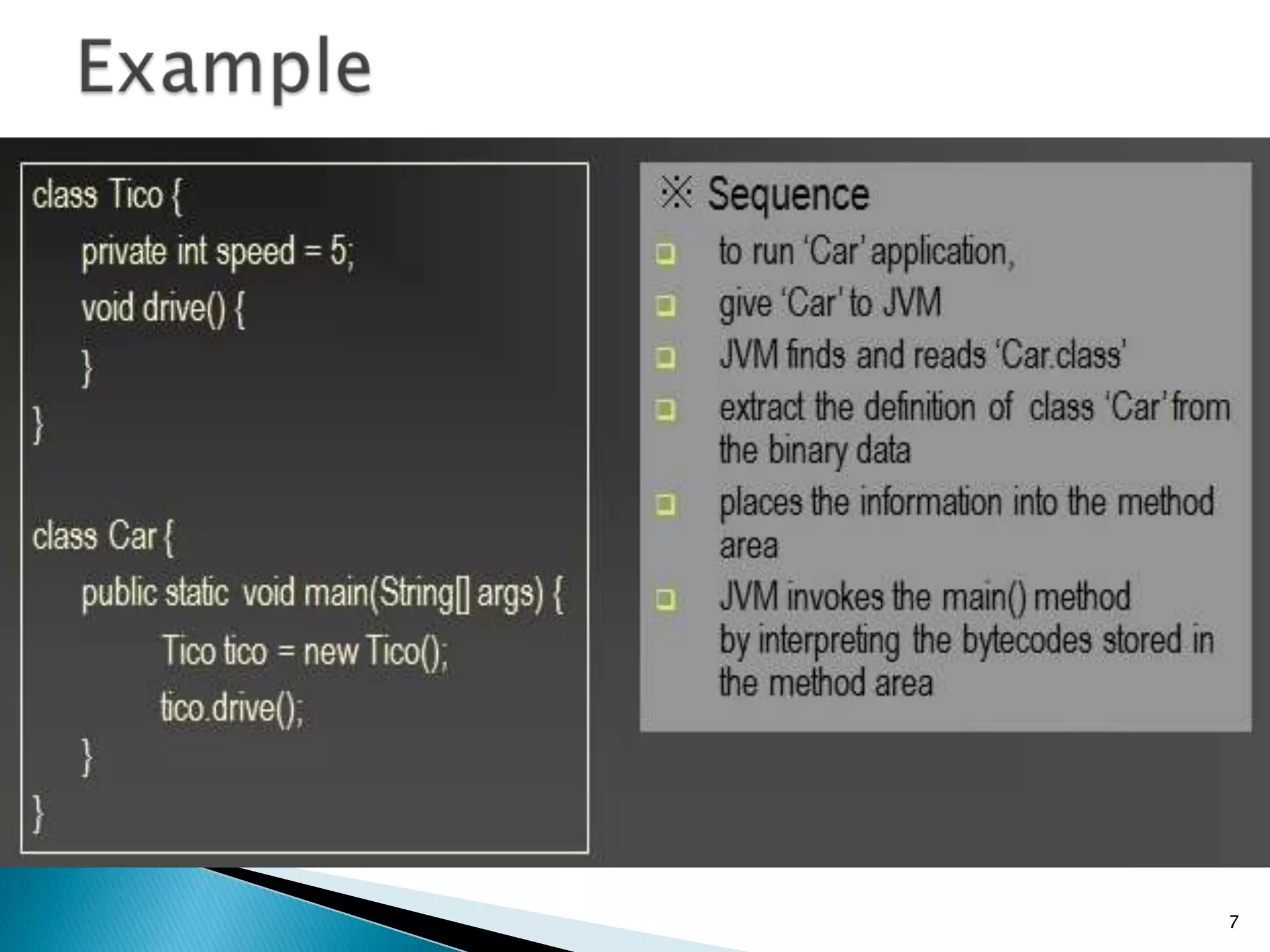 Example

class Tico {
private int speed = 5;
void drive() {
}
}

class Car {
public static void main(String[] args) {
Tico tico = new Tico();
tico.drive();
}
}

※ Sequence

to run 'Car' application,

give 'Car' to JVM

JVM finds and reads 'Car.class'

extract the definition of class 'Car' from the binary data

places the information into the method area

JVM invokes the main() method by interpreting the bytecodes stored in the method area

7